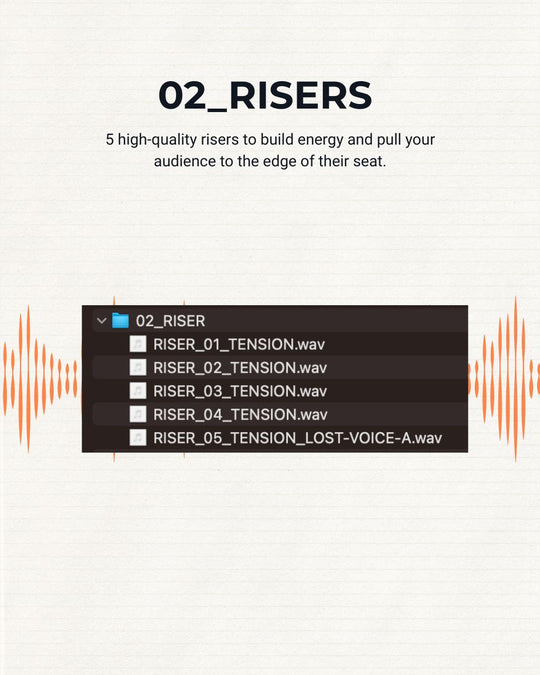 02_RISERS

5 high-quality risers to build energy and pull your audience to the edge of their seat.

02_RISER
RISER_01_TENSION.wav
RISER_02_TENSION.wav
RISER_03_TENSION.wav
RISER_04_TENSION.wav
RISER_05_TENSION_LOST-VOICE-A.wav